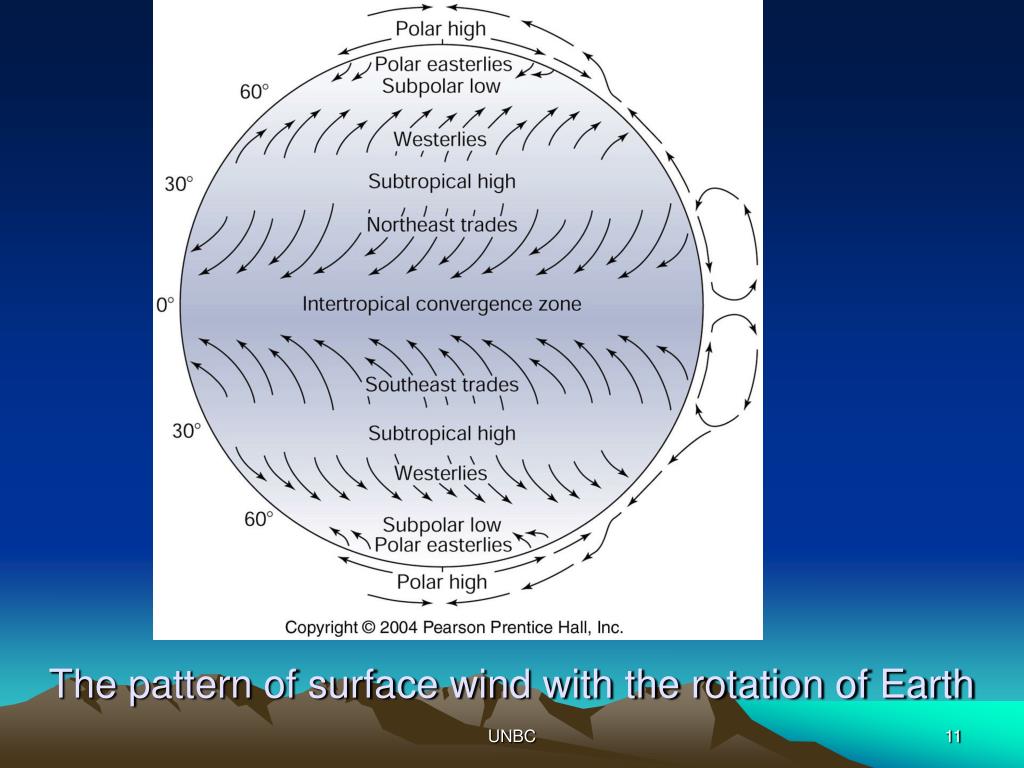 Polar high
Polar easterlies
Subpolar low
60°
Westerlies
30°
Subtropical high
Northeast trades
0°
Intertropical convergence zone
Southeast trades
30°
Subtropical high
Westerlies
60°
Subpolar low
Polar easterlies
Polar high
Copyright © 2004 Pearson Prentice Hall, Inc.

The pattern of surface wind with the rotation of Earth

UNBC

11